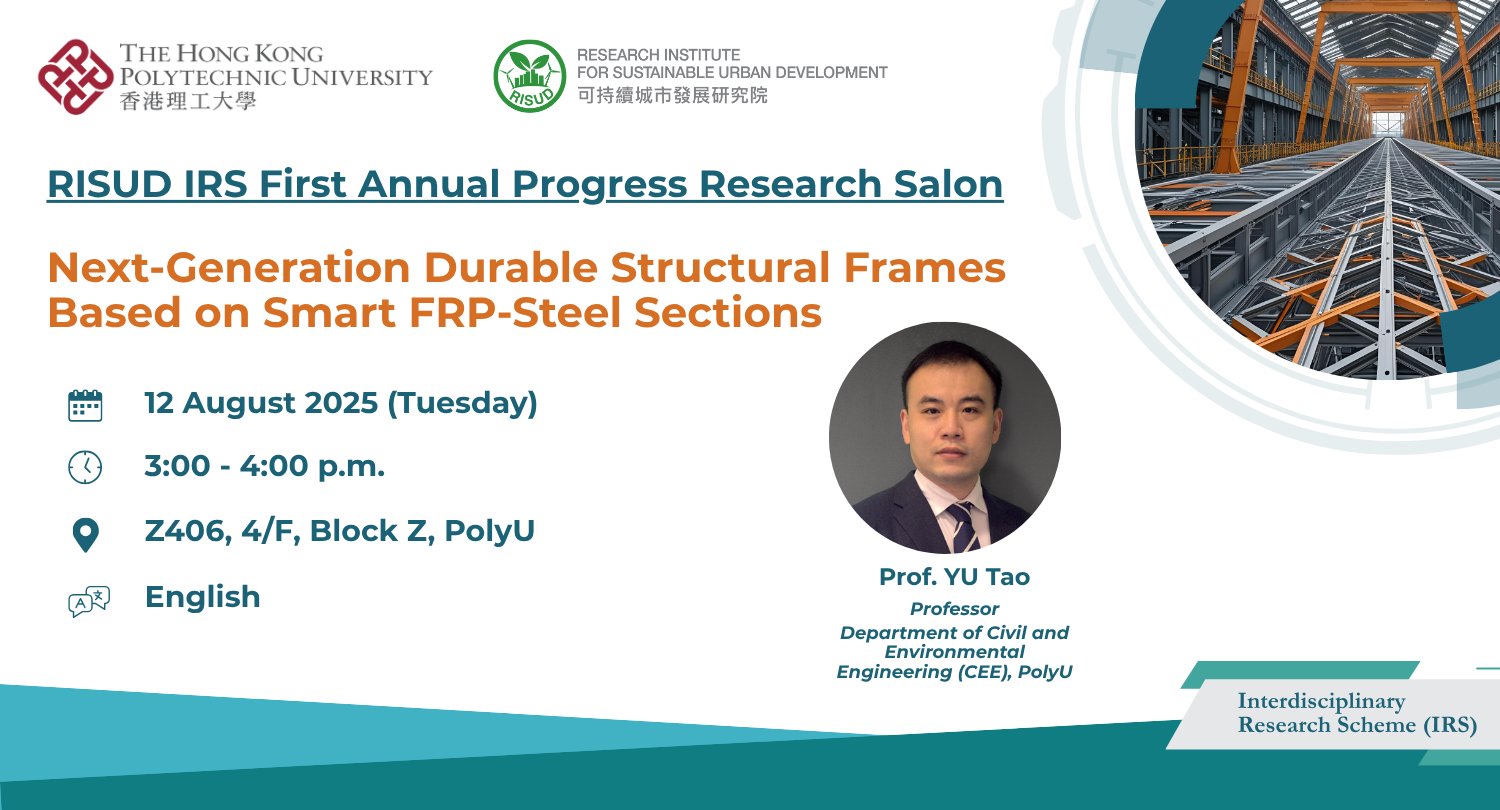 THE HONG KONG POLYTECHNIC UNIVERSITY
香港理工大學

RISUD

RESEARCH INSTITUTE FOR SUSTAINABLE URBAN DEVELOPMENT
可持續城市發展研究院

RISUD IRS First Annual Progress Research Salon

Next-Generation Durable Structural Frames Based on Smart FRP-Steel Sections

12 August 2025 (Tuesday)

3:00 - 4:00 p.m.

Z406, 4/F, Block Z, PolyU

English

Prof. YU Tao
Professor
Department of Civil and Environmental Engineering (CEE), PolyU

Interdisciplinary Research Scheme (IRS)